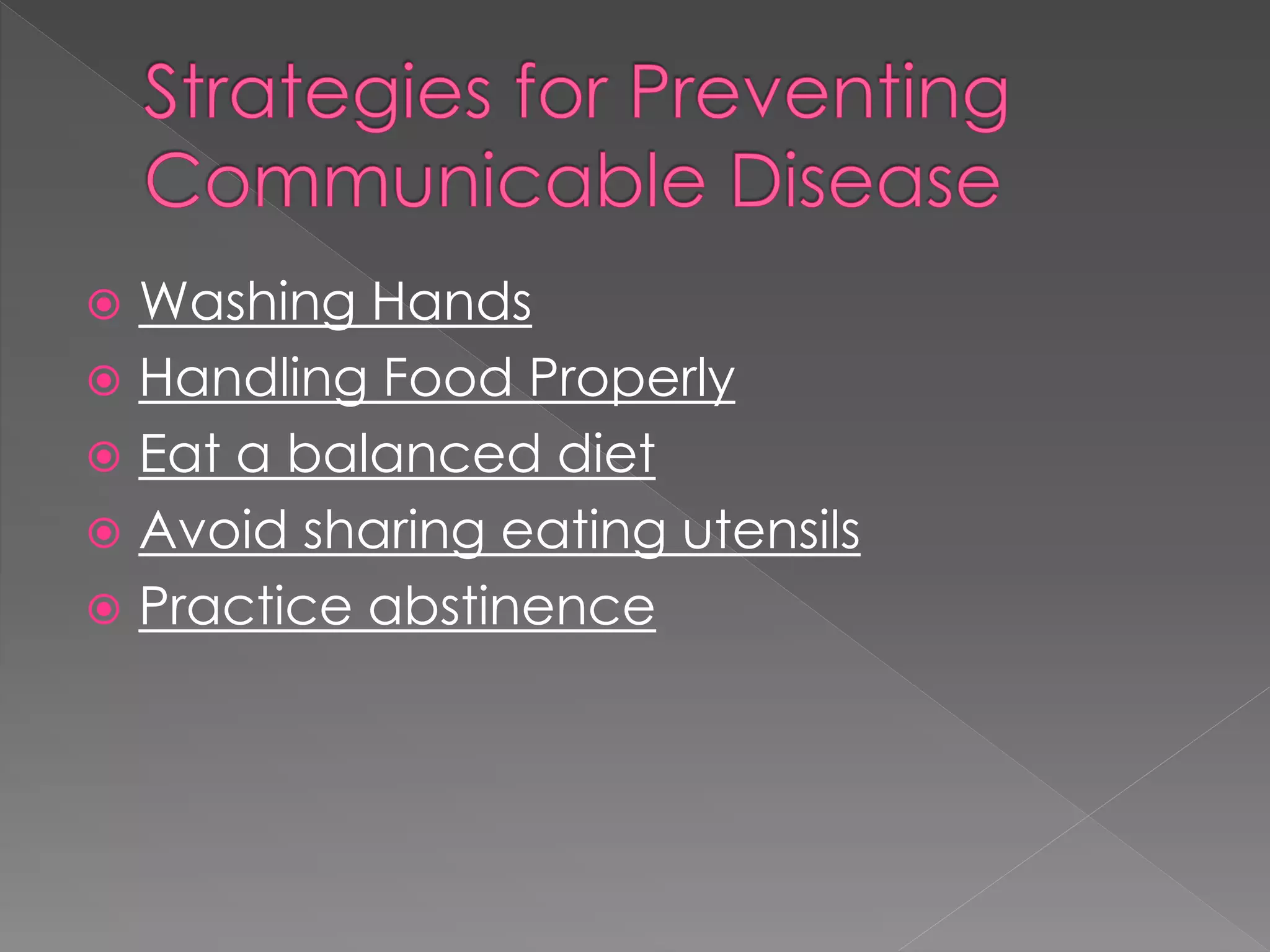 Strategies for Preventing Communicable Disease

Washing Hands
Handling Food Properly
Eat a balanced diet
Avoid sharing eating utensils
Practice abstinence